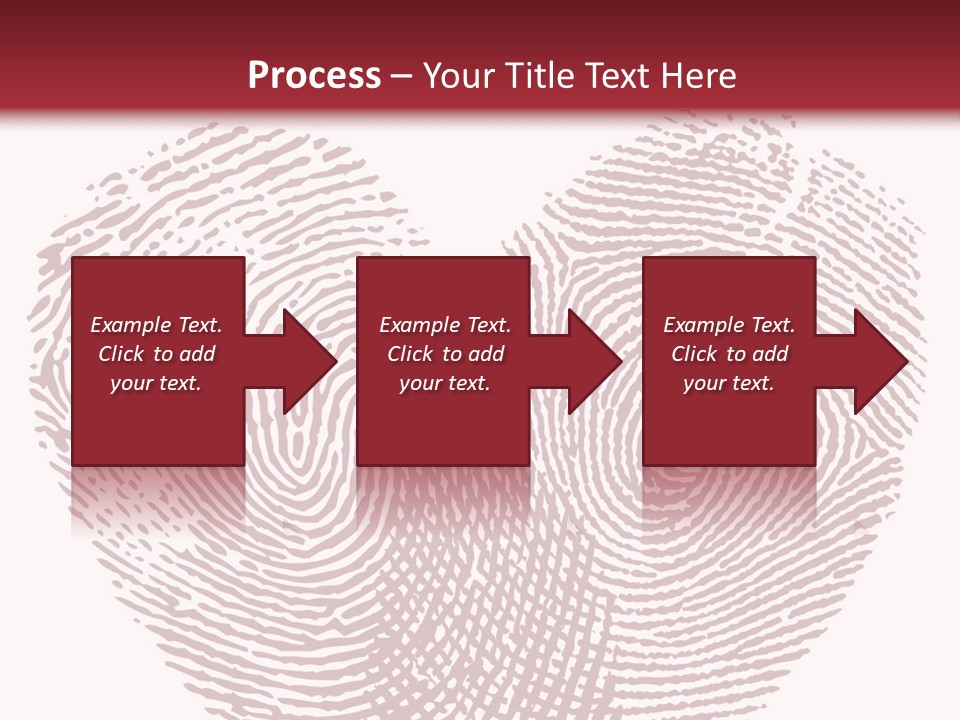 Process – Your Title Text Here

Example Text. Click to add your text.

Example Text. Click to add your text.

Example Text. Click to add your text.